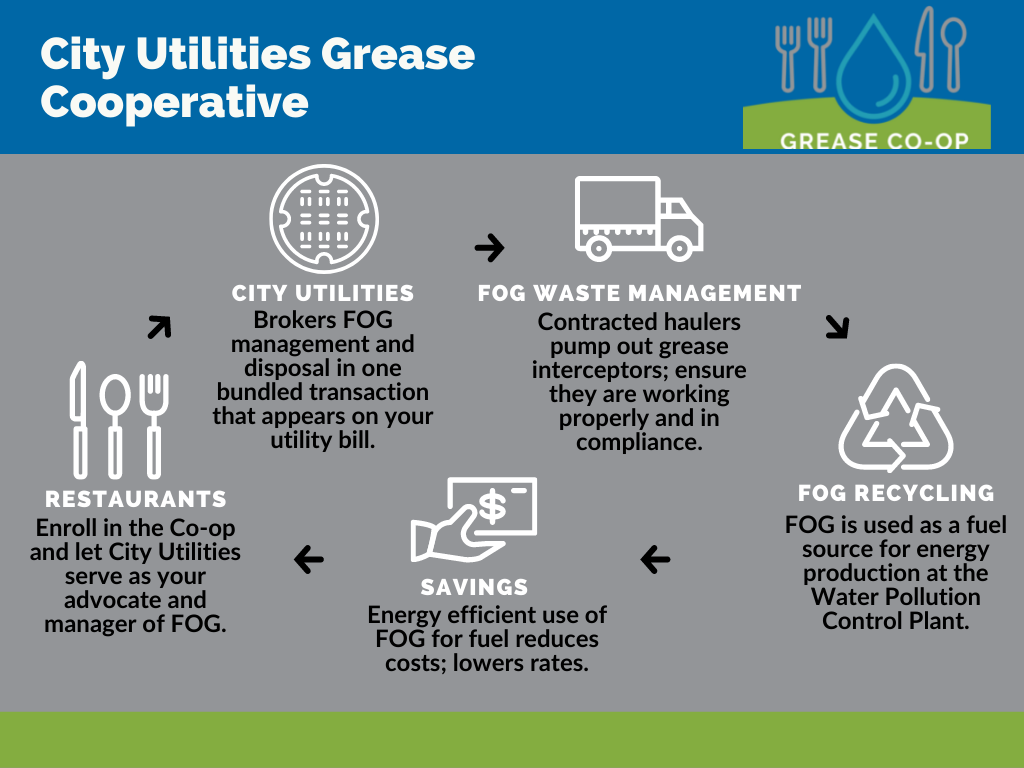 City Utilities Grease Cooperative

GREASE CO-OP

CITY UTILITIES
Brokers FOG management and disposal in one bundled transaction that appears on your utility bill.

FOG WASTE MANAGEMENT
Contracted haulers pump out grease interceptors; ensure they are working properly and in compliance.

FOG RECYCLING
FOG is used as a fuel source for energy production at the Water Pollution Control Plant.

SAVINGS
Energy efficient use of FOG for fuel reduces costs; lowers rates.

RESTAURANTS
Enroll in the Co-op and let City Utilities serve as your advocate and manager of FOG.